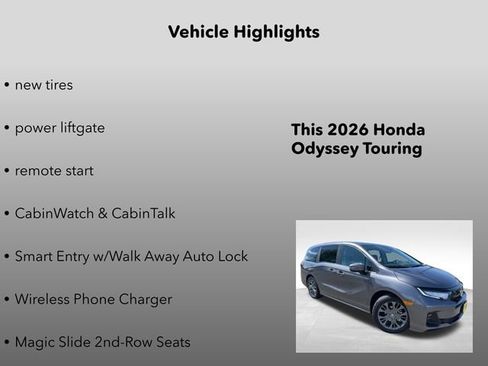 Vehicle Highlights

• new tires

• power liftgate

• remote start

• CabinWatch & CabinTalk

• Smart Entry w/Walk Away Auto Lock

• Wireless Phone Charger

• Magic Slide 2nd-Row Seats

This 2026 Honda Odyssey Touring